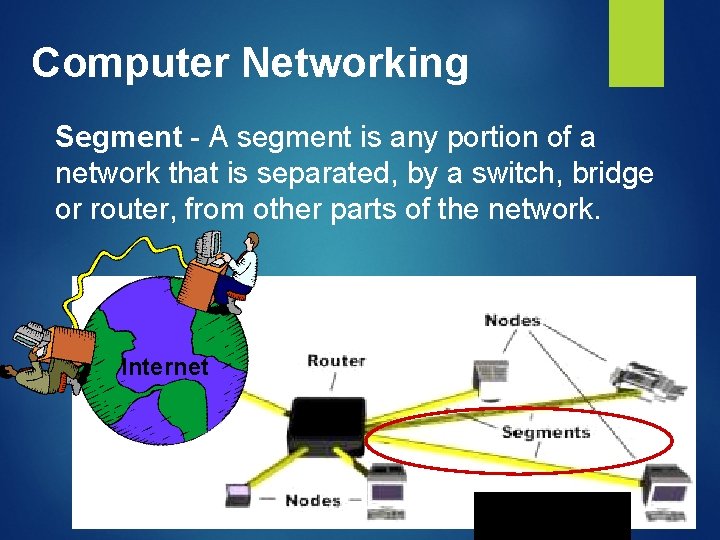 Computer Networking

Segment - A segment is any portion of a network that is separated, by a switch, bridge or router, from other parts of the network.

Internet

Router

Nodes

Segments

Nodes